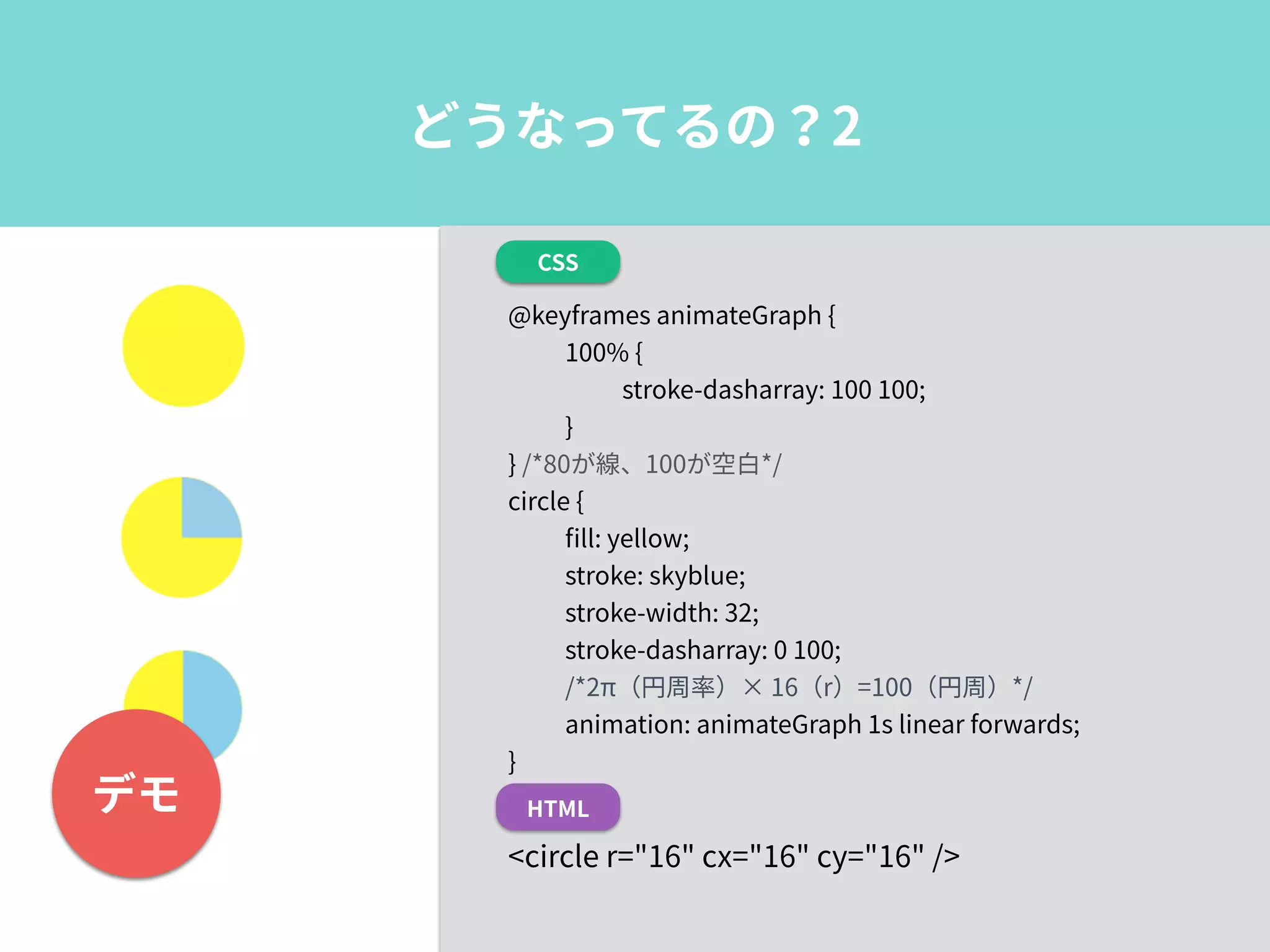 どうなってるの？2

デモ

CSS

@keyframes animateGraph {
100% {
stroke-dasharray: 100 100;
}
} /*80が線、100が空白*/
circle {
fill: yellow;
stroke: skyblue;
stroke-width: 32;
stroke-dasharray: 0 100;
/*2π（円周率）× 16（r）=100（円周）*/
animation: animateGraph 1s linear forwards;
}

HTML

<circle r="16" cx="16" cy="16" />